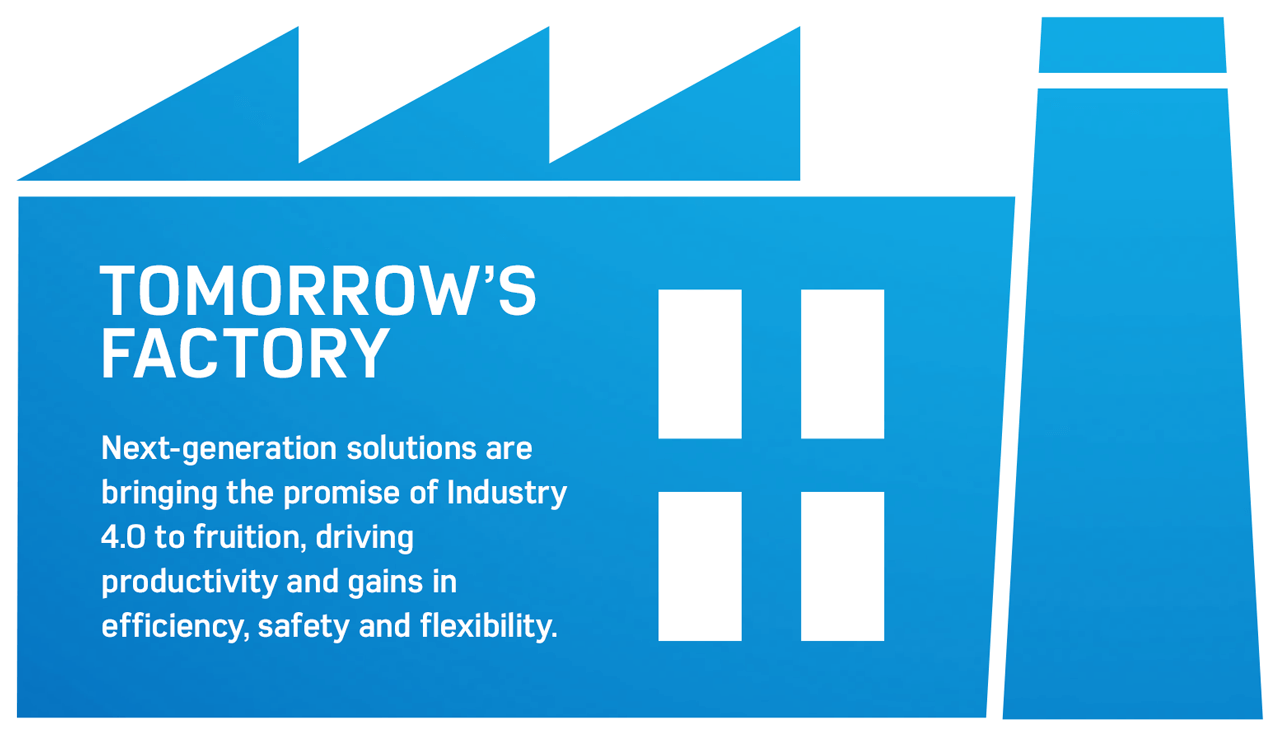 TOMORROW'S FACTORY

Next-generation solutions are bringing the promise of Industry 4.0 to fruition, driving productivity and gains in efficiency, safety and flexibility.